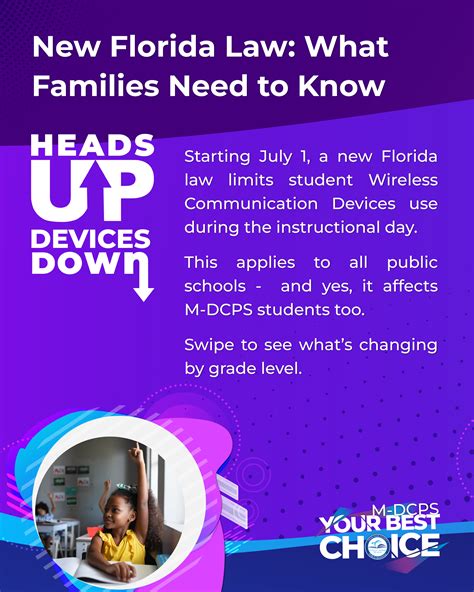 New Florida Law: What Families Need to Know

HEADS UP DEVICES DOWN

Starting July 1, a new Florida law limits student Wireless Communication Devices use during the instructional day.

This applies to all public schools - and yes, it affects M-DCPS students too.

Swipe to see what's changing by grade level.

M-DCPS YOUR BEST CHOICE